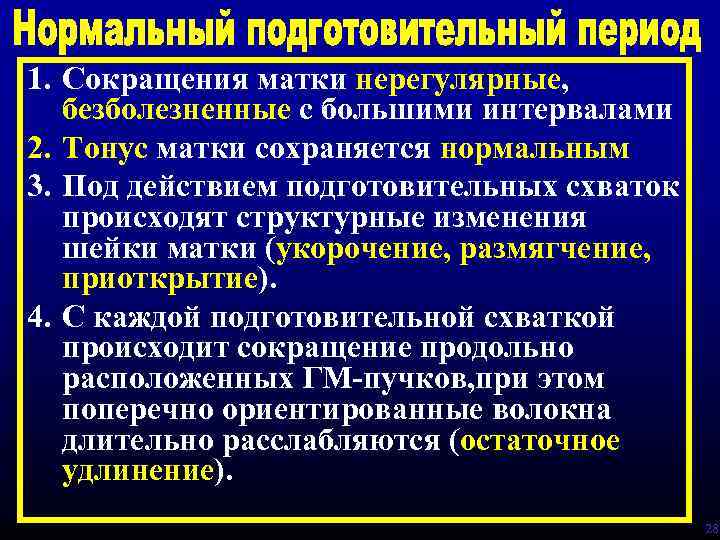 Нормальный подготовительный период

1. Сокращения матки нерегулярные, безболезненные с большими интервалами
2. Тонус матки сохраняется нормальным
3. Под действием подготовительных схваток происходят структурные изменения шейки матки (укорочение, размягчение, приоткрытие).
4. С каждой подготовительной схваткой происходит сокращение продольно расположенных ГМ-пучков,при этом поперечно ориентированные волокна длительно расслабляются (остаточное удлинение).

28